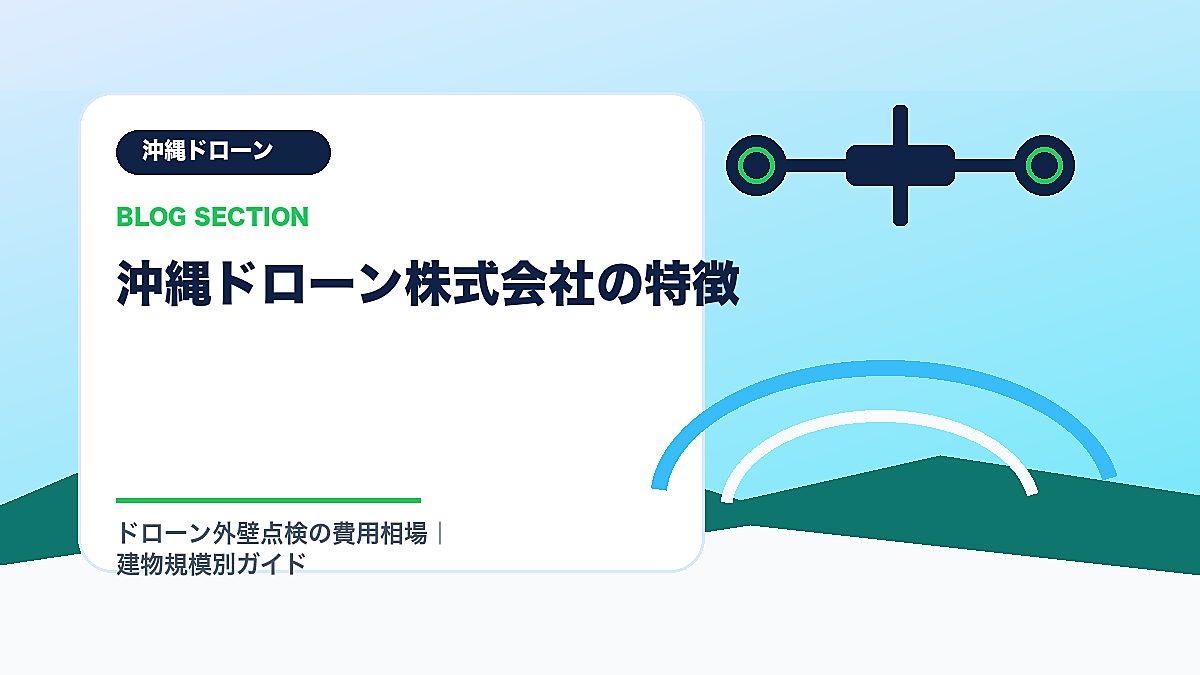 沖縄ドローン

BLOG SECTION

沖縄ドローン株式会社の特徴

ドローン外壁点検の費用相場｜建物規模別ガイド